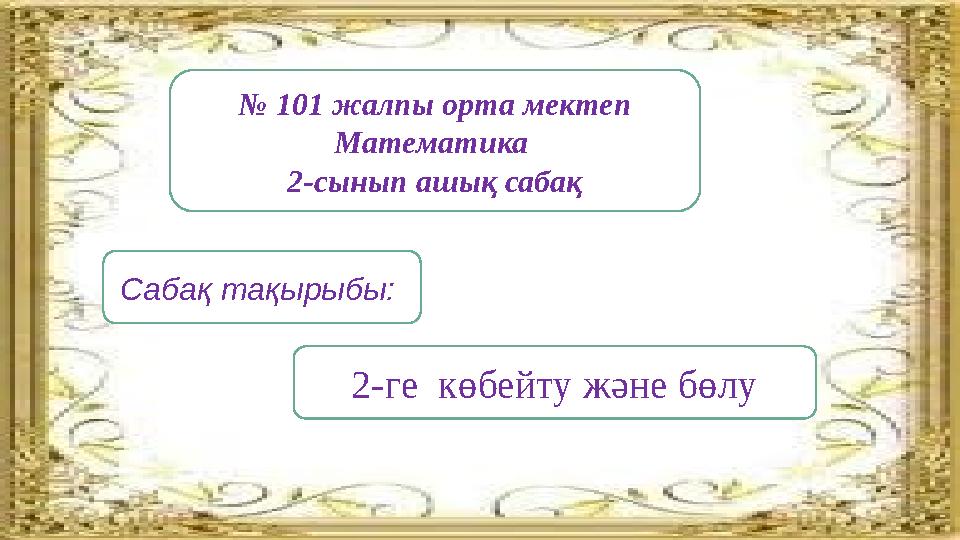 № 101 жалпы орта мектеп
Математика
2-сынып ашық сабақ

Сабақ тақырыбы:

2-ге көбейту және бөлу